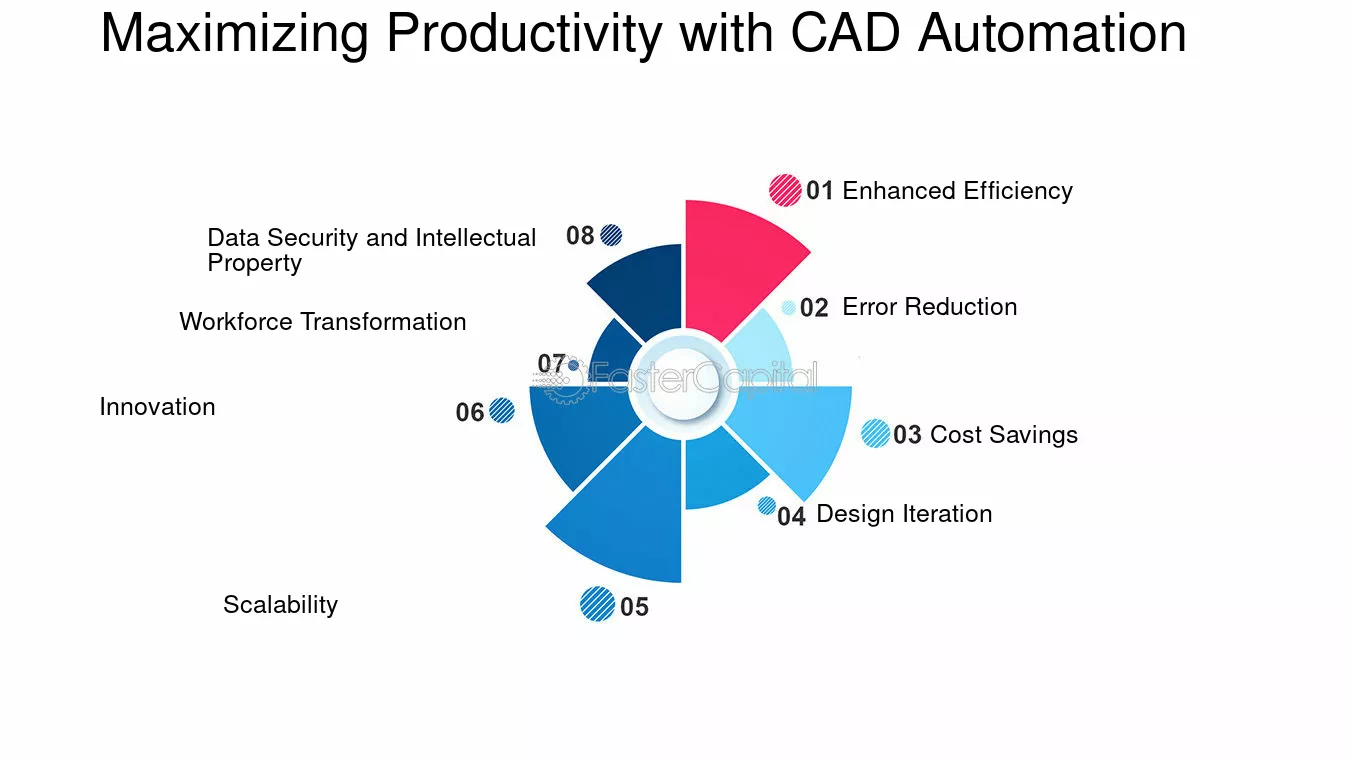 Maximizing Productivity with CAD Automation

01 Enhanced Efficiency

02 Error Reduction

03 Cost Savings

04 Design Iteration

05 Scalability

06 Innovation

07 Workforce Transformation

08 Data Security and Intellectual Property

FasterCapital